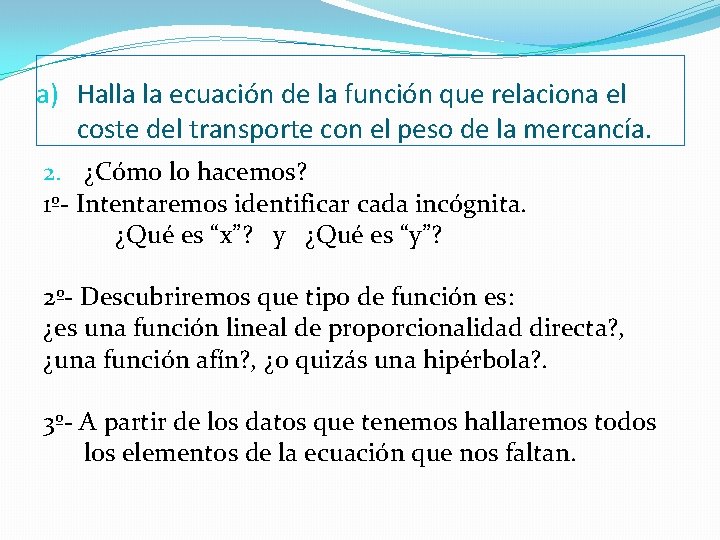 a) Halla la ecuación de la función que relaciona el coste del transporte con el peso de la mercancía.

2. ¿Cómo lo hacemos?
1º- Intentaremos identificar cada incógnita.
¿Qué es “x”? y ¿Qué es “y”?

2º- Descubriremos que tipo de función es:
¿es una función lineal de proporcionalidad directa?, ¿una función afín?, ¿o quizás una hipérbola?.

3º- A partir de los datos que tenemos hallaremos todos los elementos de la ecuación que nos faltan.